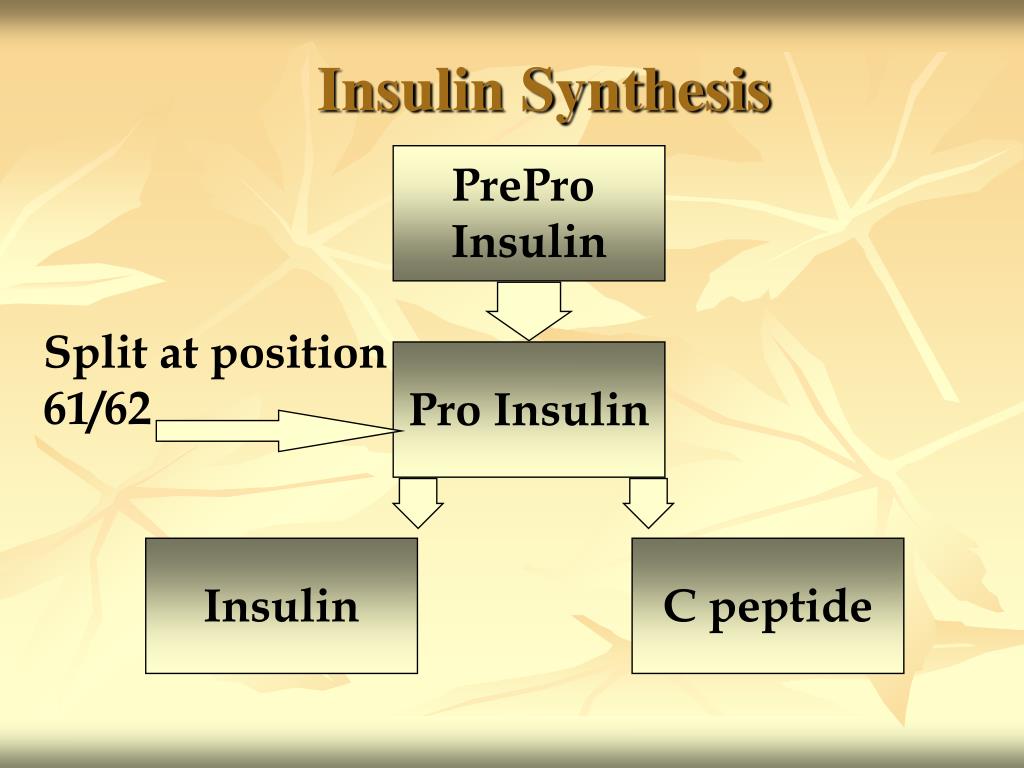 Insulin Synthesis

PrePro Insulin

Split at position 61/62

Pro Insulin

Insulin

C peptide